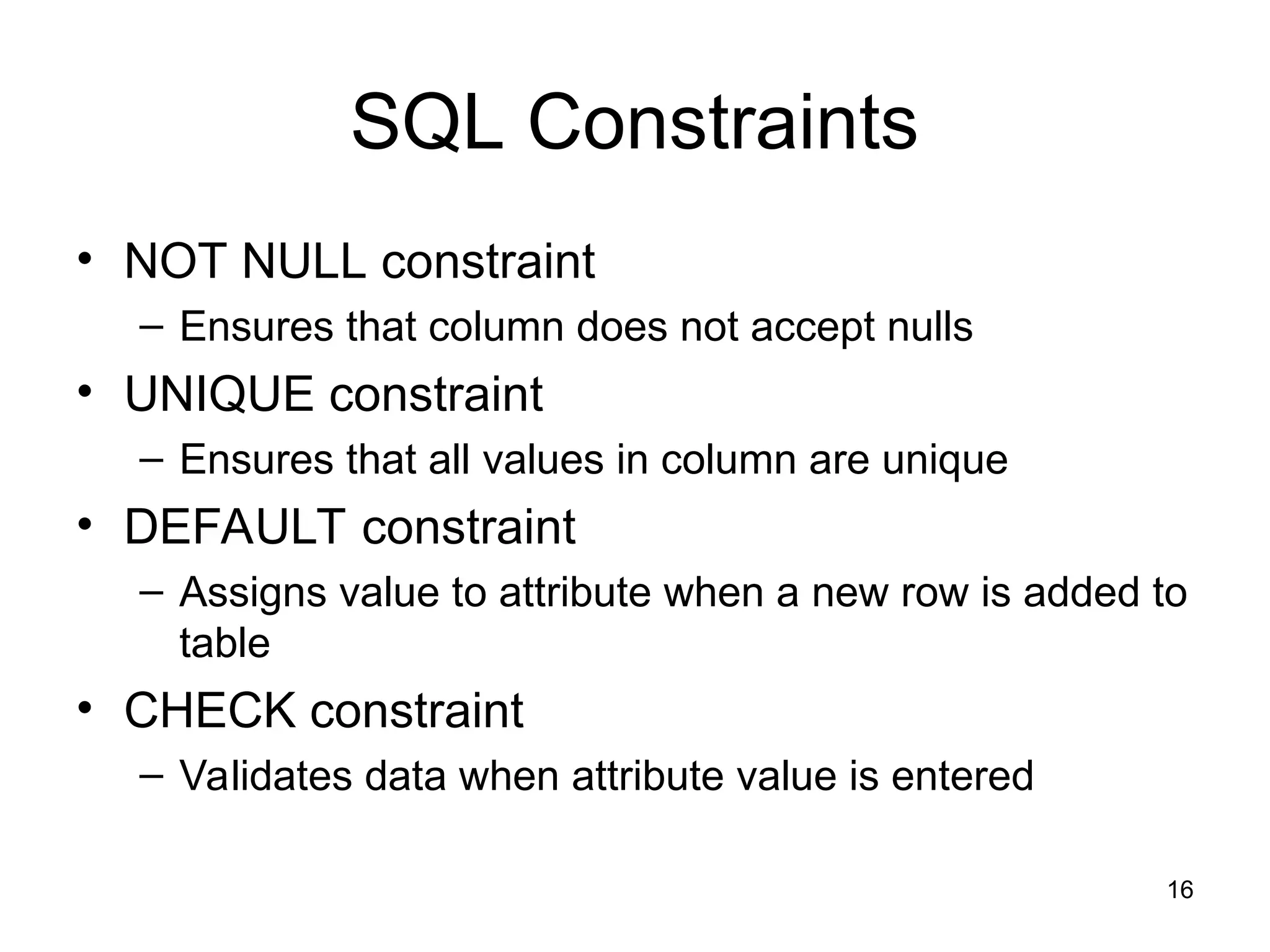 SQL Constraints

• NOT NULL constraint
– Ensures that column does not accept nulls
• UNIQUE constraint
– Ensures that all values in column are unique
• DEFAULT constraint
– Assigns value to attribute when a new row is added to table
• CHECK constraint
– Validates data when attribute value is entered

16